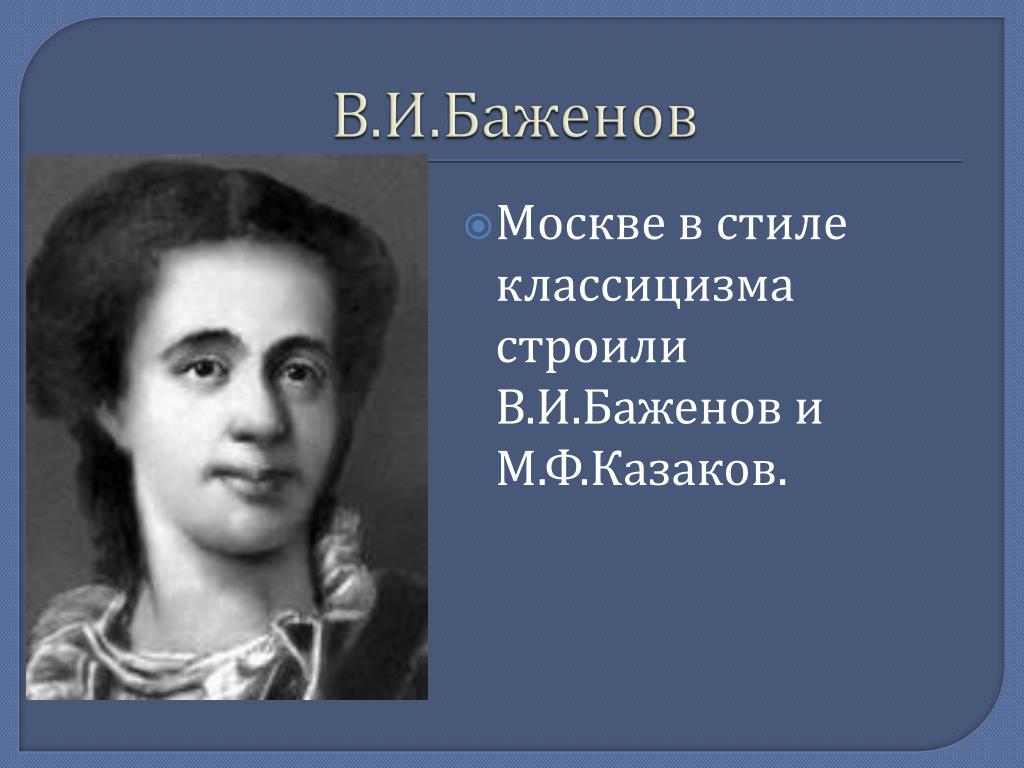 В.И.Баженов

Москве в стиле классицизма строили В.И.Баженов и М.Ф.Казаков.